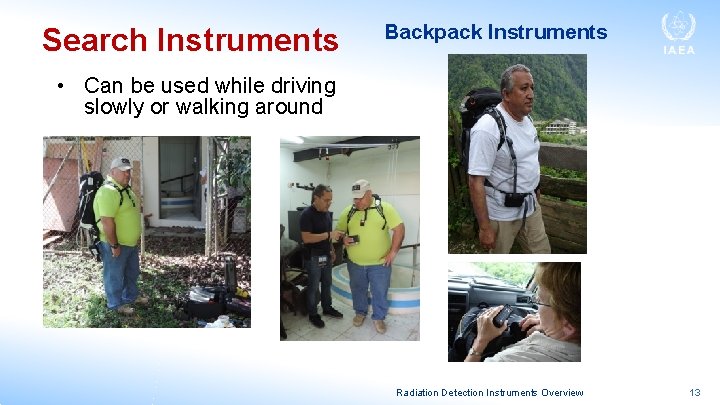 Search Instruments

Backpack Instruments

IAEA

• Can be used while driving slowly or walking around

Radiation Detection Instruments Overview

13